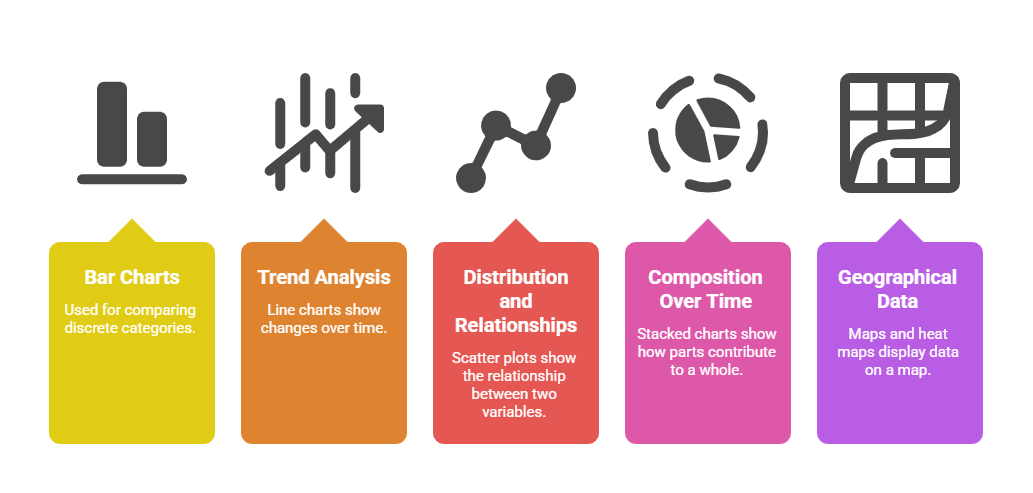 Bar Charts

Used for comparing discrete categories.

Trend Analysis

Line charts show changes over time.

Distribution and Relationships

Scatter plots show the relationship between two variables.

Composition Over Time

Stacked charts show how parts contribute to a whole.

Geographical Data

Maps and heat maps display data on a map.